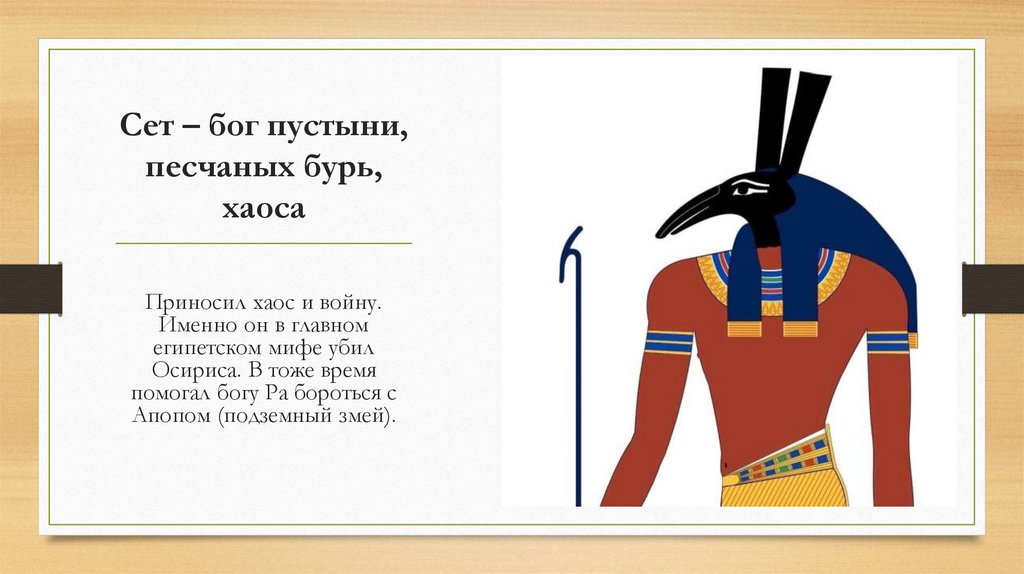 Сет – бог пустыни, песчаных бурь, хаоса

Приносил хаос и войну. Именно он в главном египетском мифе убил Осириса. В тоже время помогал богу Ра бороться с Апопом (подземный змей).